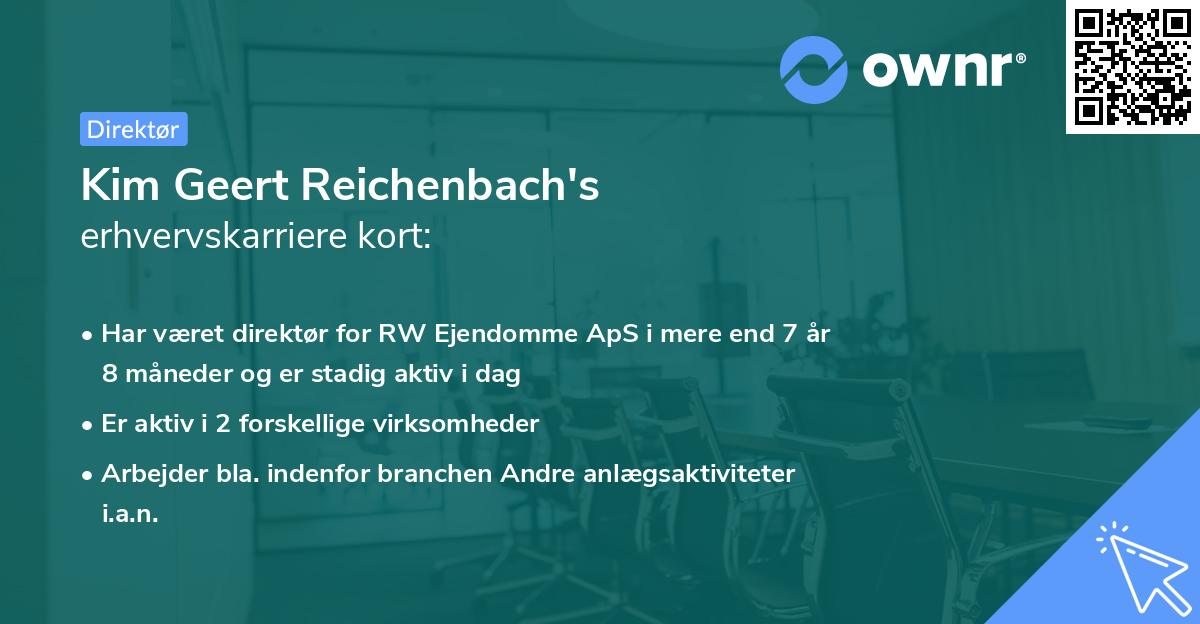 ownr®

Direktør

Kim Geert Reichenbach's
erhvervskarriere kort:

• Har været direktør for RW Ejendomme ApS i mere end 7 år 8 måneder og er stadig aktiv i dag
• Er aktiv i 2 forskellige virksomheder
• Arbejder bla. indenfor branchen Andre anlægsaktiviteter i.a.n.